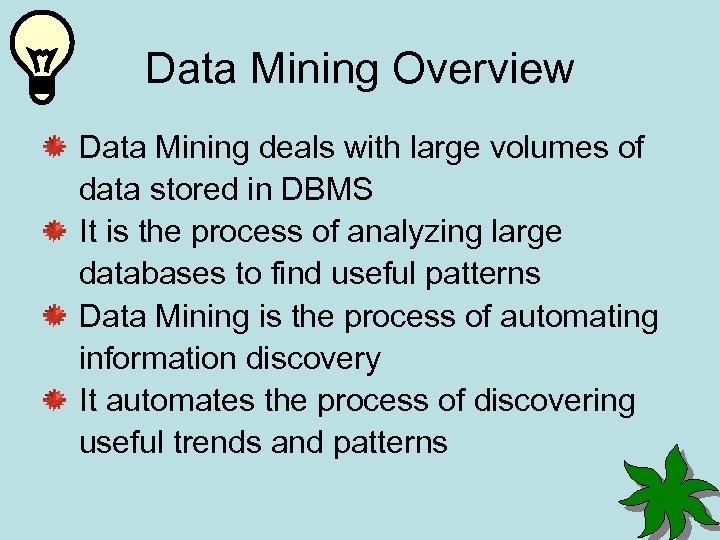 Data Mining Overview

Data Mining deals with large volumes of data stored in DBMS
It is the process of analyzing large databases to find useful patterns
Data Mining is the process of automating information discovery
It automates the process of discovering useful trends and patterns